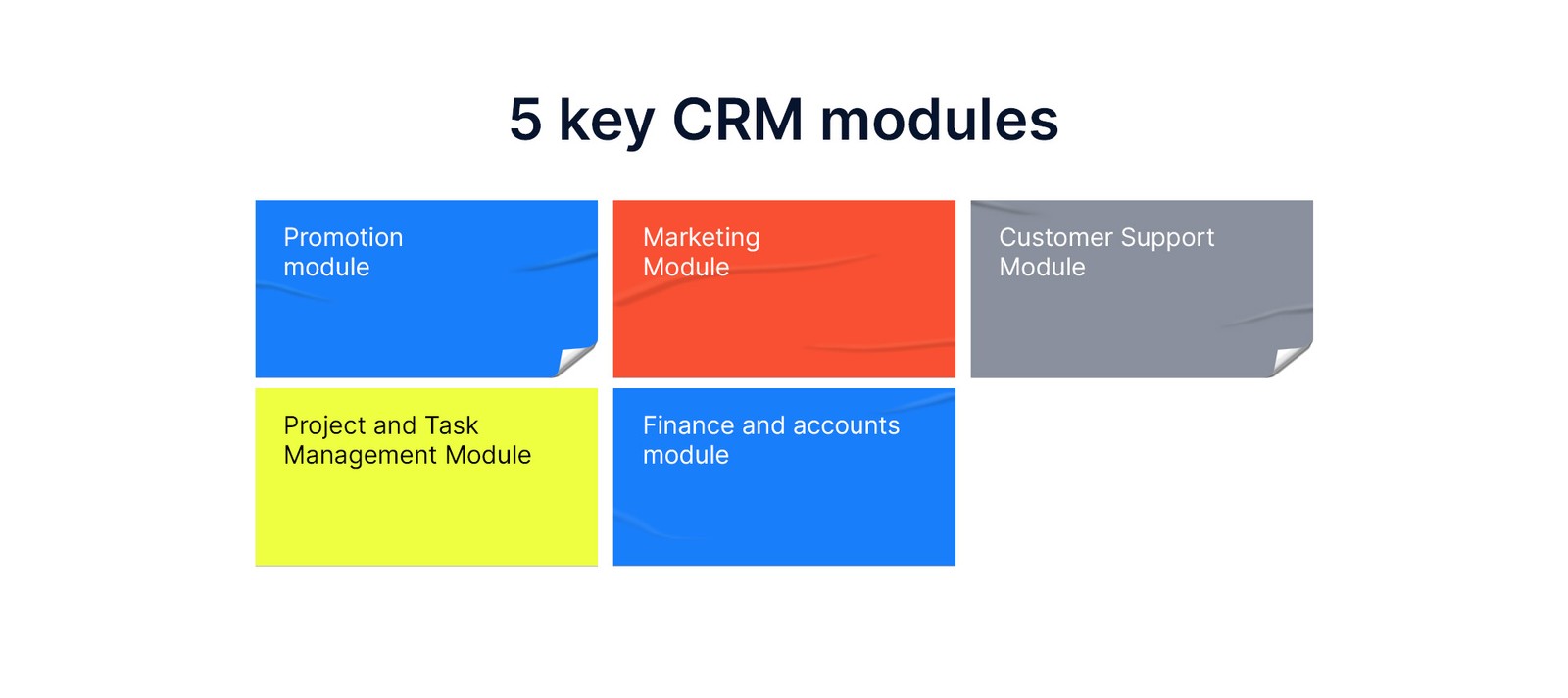 5 key CRM modules

Promotion module

Marketing Module

Customer Support Module

Project and Task Management Module

Finance and accounts module